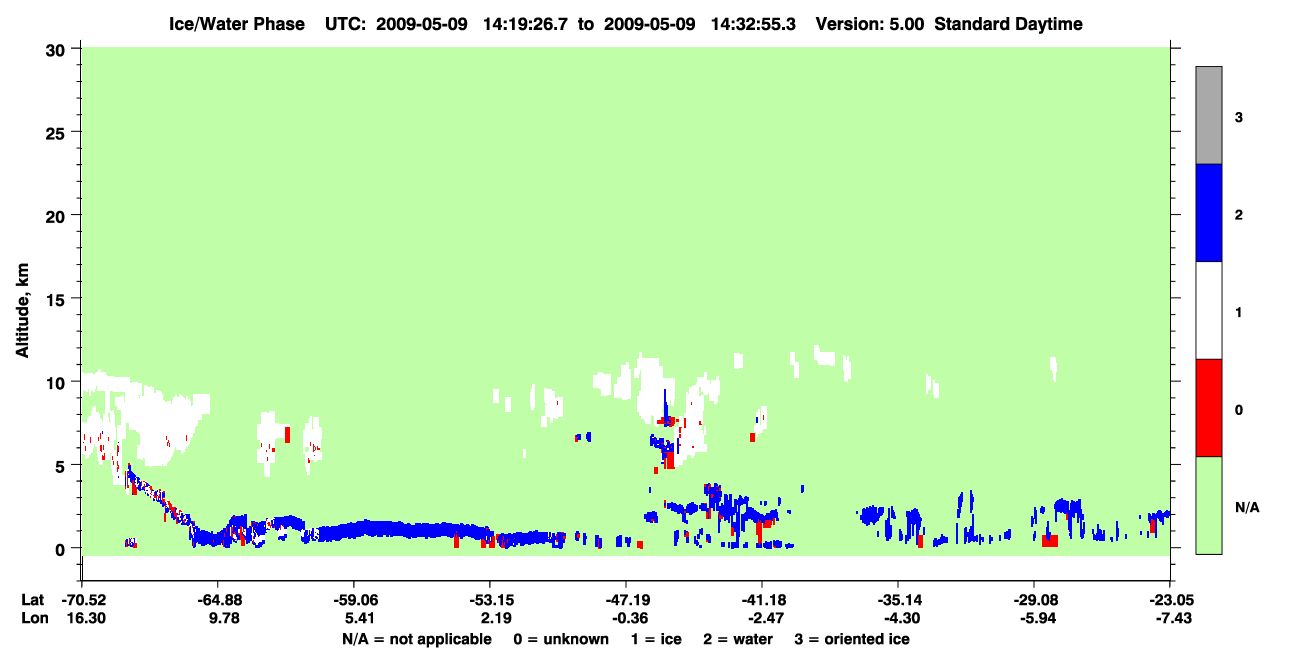 Ice/Water Phase UTC: 2009-05-09 14:19:26.7 to 2009-05-09 14:32:55.3 Version: 5.00 Standard Daytime

Altitude, km

30
25
20
15
10
5
0

3
2
1
0
N/A

| Lat | -70.52 | -64.88 | -59.06 | -53.15 | -47.19 | -41.18 | -35.14 | -29.08 | -23.05 |
|---|---|---|---|---|---|---|---|---|---|
| Lon | 16.30 | 9.78 | 5.41 | 2.19 | -0.36 | -2.47 | -4.30 | -5.94 | -7.43 |

N/A = not applicable 0 = unknown 1 = ice 2 = water 3 = oriented ice